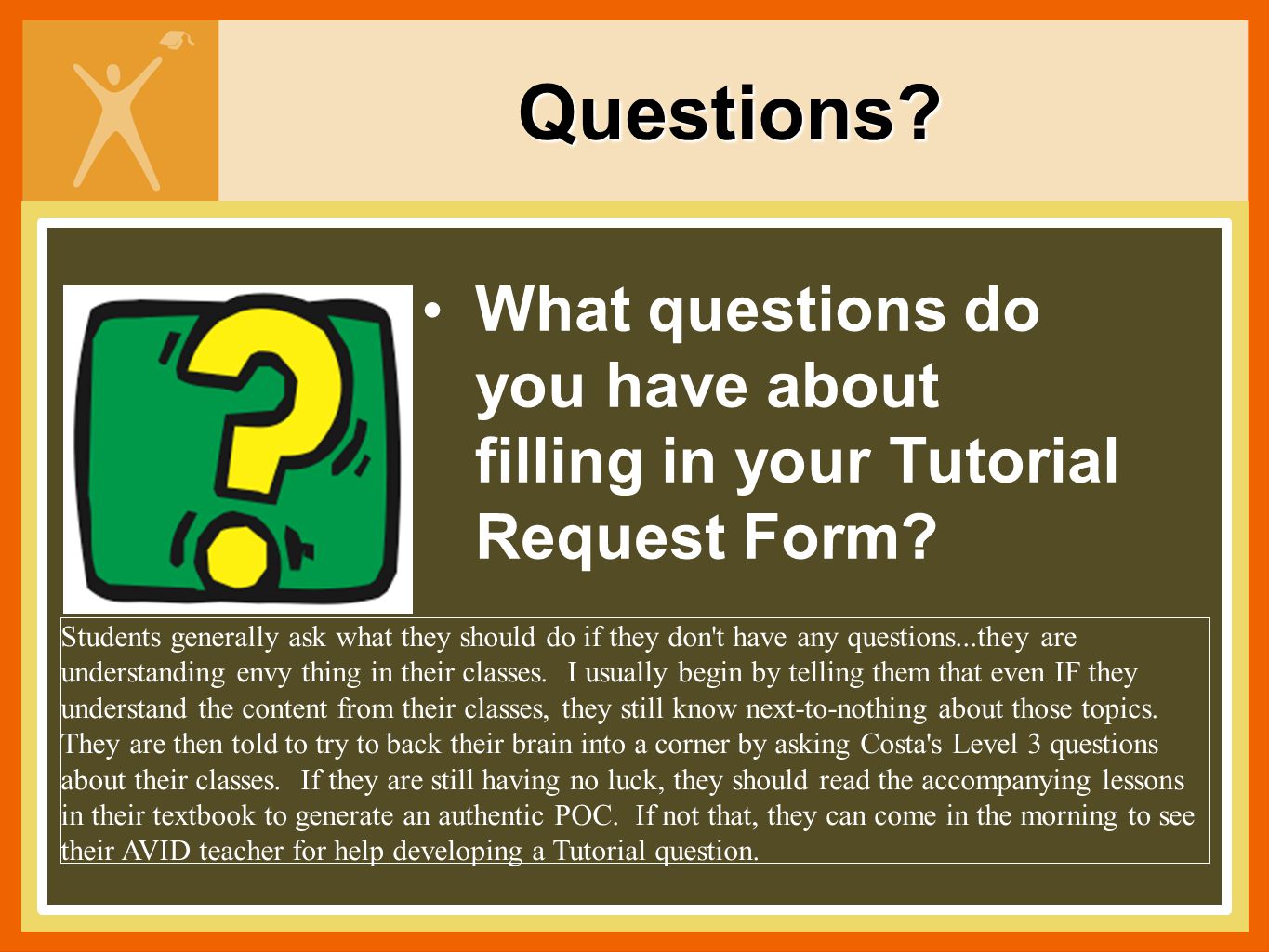 Questions?

• What questions do you have about filling in your Tutorial Request Form?

Students generally ask what they should do if they don't have any questions...they are understanding envy thing in their classes. I usually begin by telling them that even IF they understand the content from their classes, they still know next-to-nothing about those topics. They are then told to try to back their brain into a corner by asking Costa's Level 3 questions about their classes. If they are still having no luck, they should read the accompanying lessons in their textbook to generate an authentic POC. If not that, they can come in the morning to see their AVID teacher for help developing a Tutorial question.